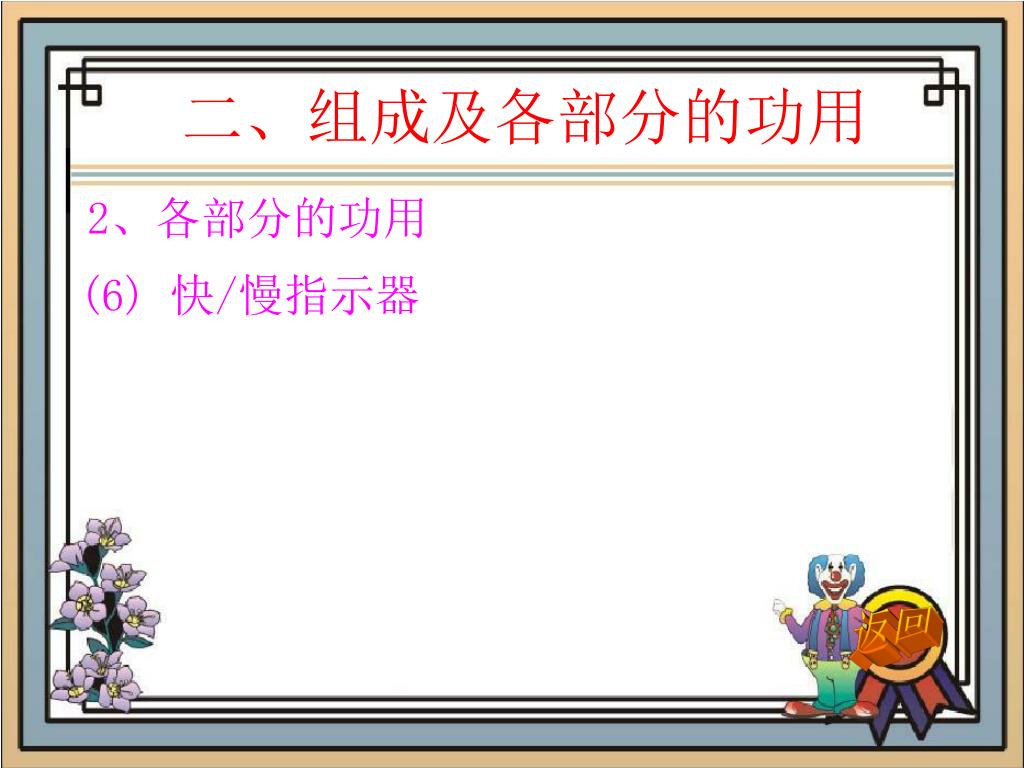 二、组成及各部分的功用

2、各部分的功用

(6) 快/慢指示器

返回